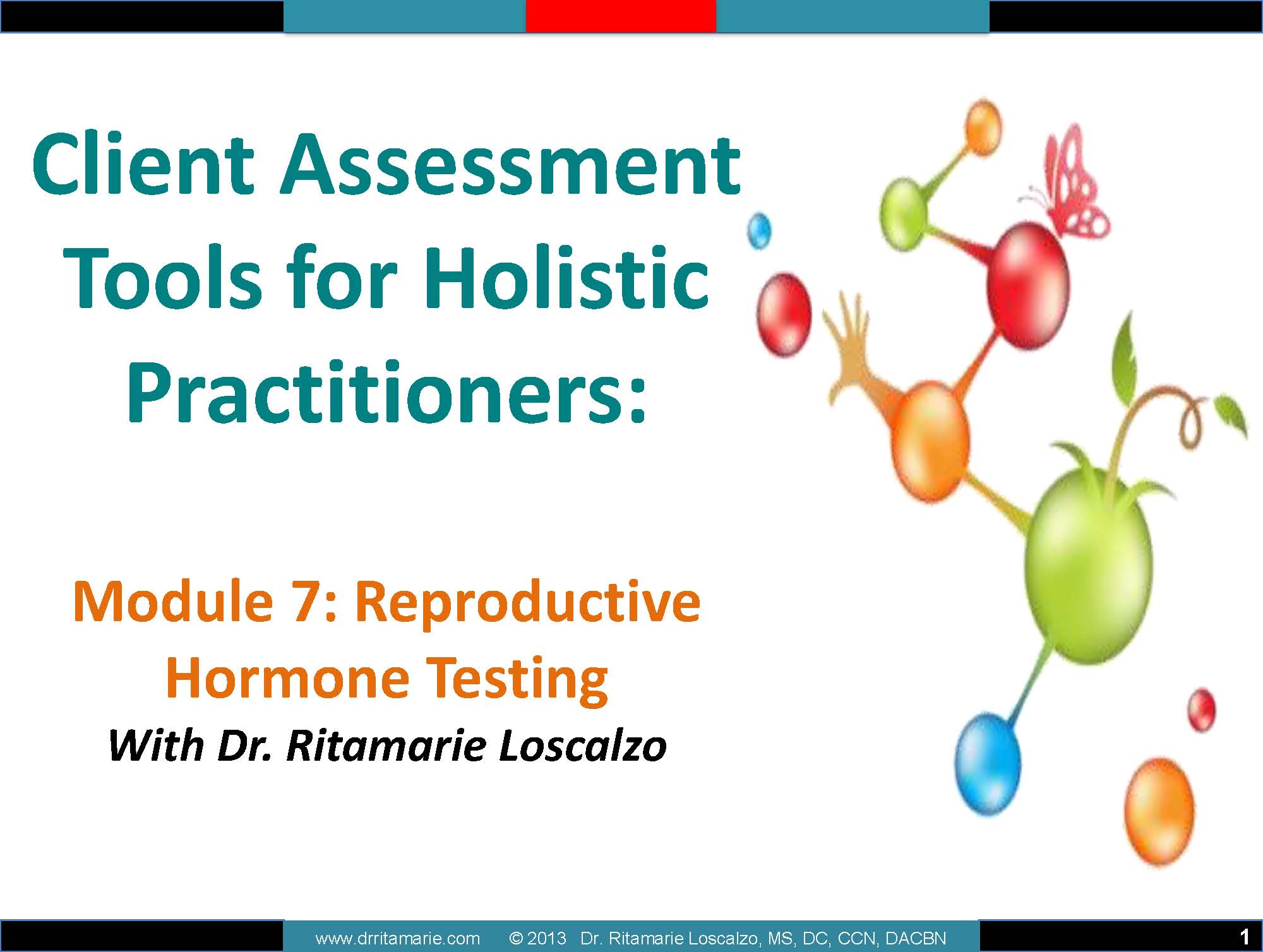 Client Assessment Tools for Holistic Practitioners:

Module 7: Reproductive Hormone Testing

With Dr. Ritamarie Loscalzo

www.drritamarie.com © 2013 Dr. Ritamarie Loscalzo, MS, DC, CCN, DACBN

1